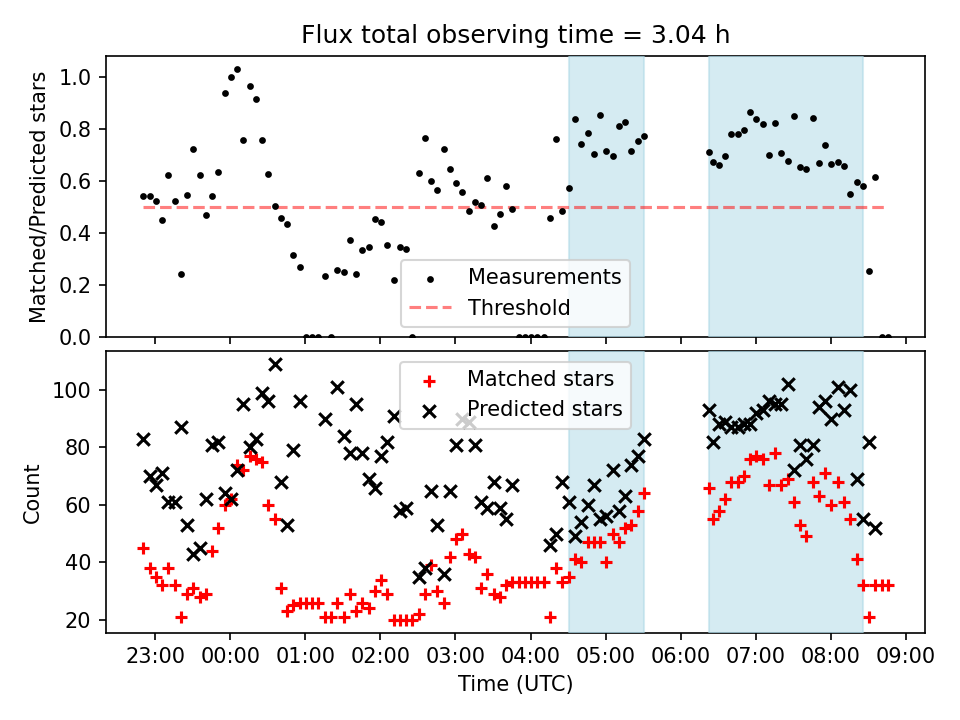 Flux total observing time = 3.04 h

Matched/Predicted stars

1.0
0.8
0.6
0.4
0.2
0.0

Measurements
Threshold

Count

100
80
60
40
20

Matched stars
Predicted stars

23:00 00:00 01:00 02:00 03:00 04:00 05:00 06:00 07:00 08:00 09:00

Time (UTC)